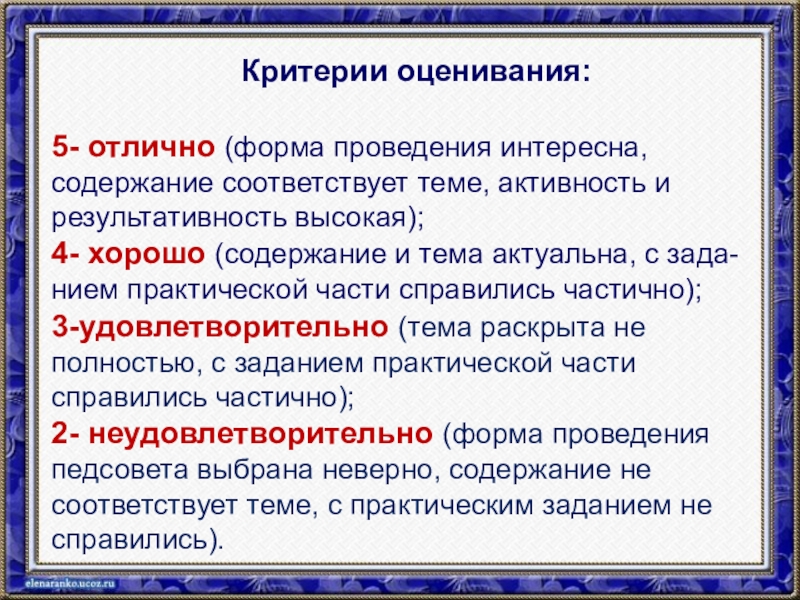 Критерии оценивания:

5- отлично (форма проведения интересна, содержание соответствует теме, активность и результативность высокая);
4- хорошо (содержание и тема актуальна, с заданием практической части справились частично);
3-удовлетворительно (тема раскрыта не полностью, с заданием практической части справились частично);
2- неудовлетворительно (форма проведения педсовета выбрана неверно, содержание не соответствует теме, с практическим заданием не справились).

elenaranko.ucoz.ru